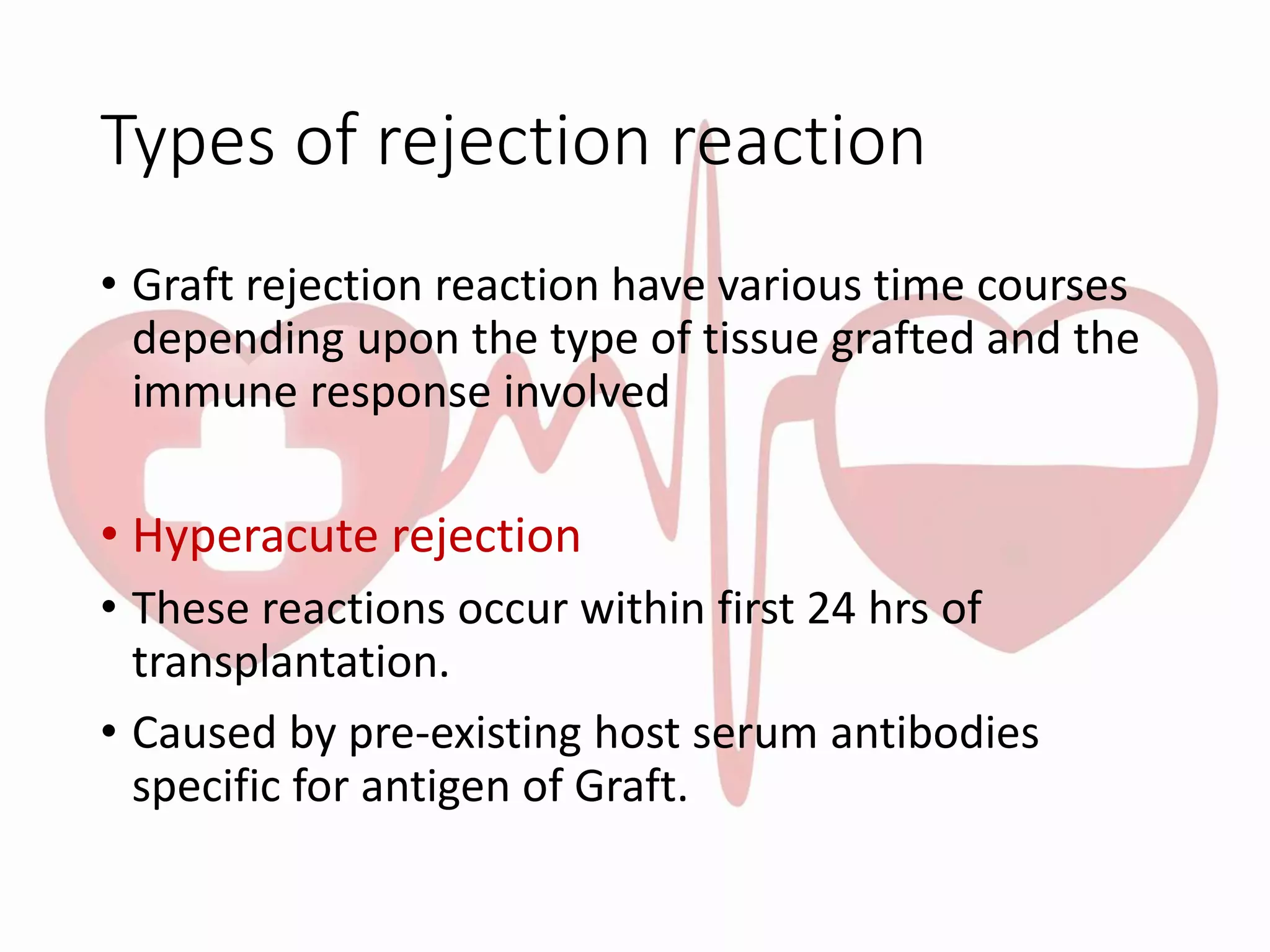 Types of rejection reaction

• Graft rejection reaction have various time courses depending upon the type of tissue grafted and the immune response involved

• Hyperacute rejection
• These reactions occur within first 24 hrs of transplantation.
• Caused by pre-existing host serum antibodies specific for antigen of Graft.